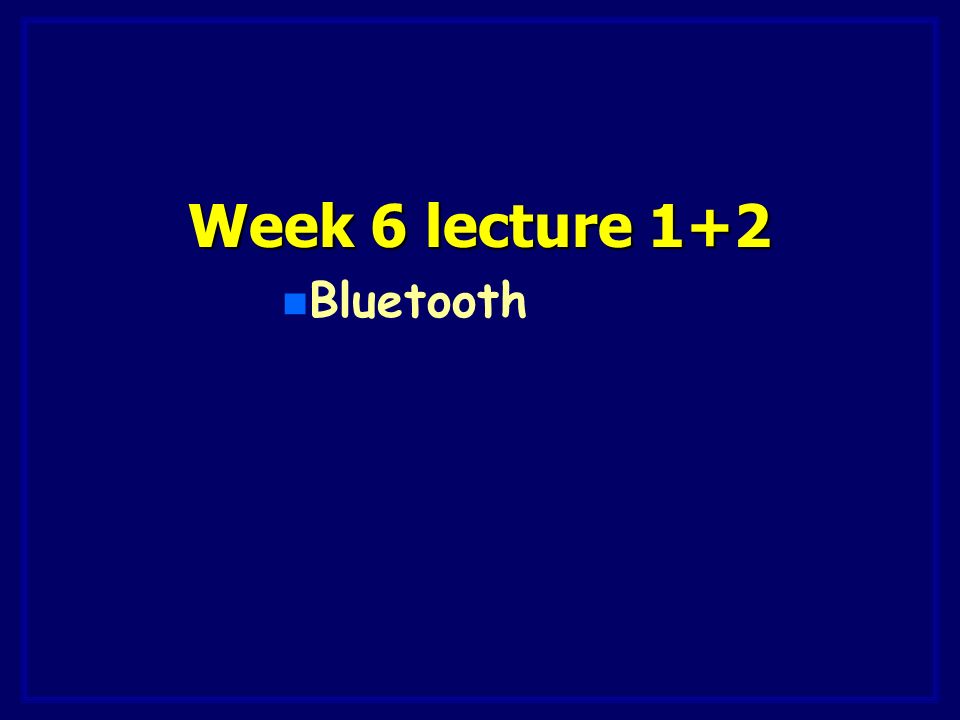 Week 6 lecture 1+2

Bluetooth